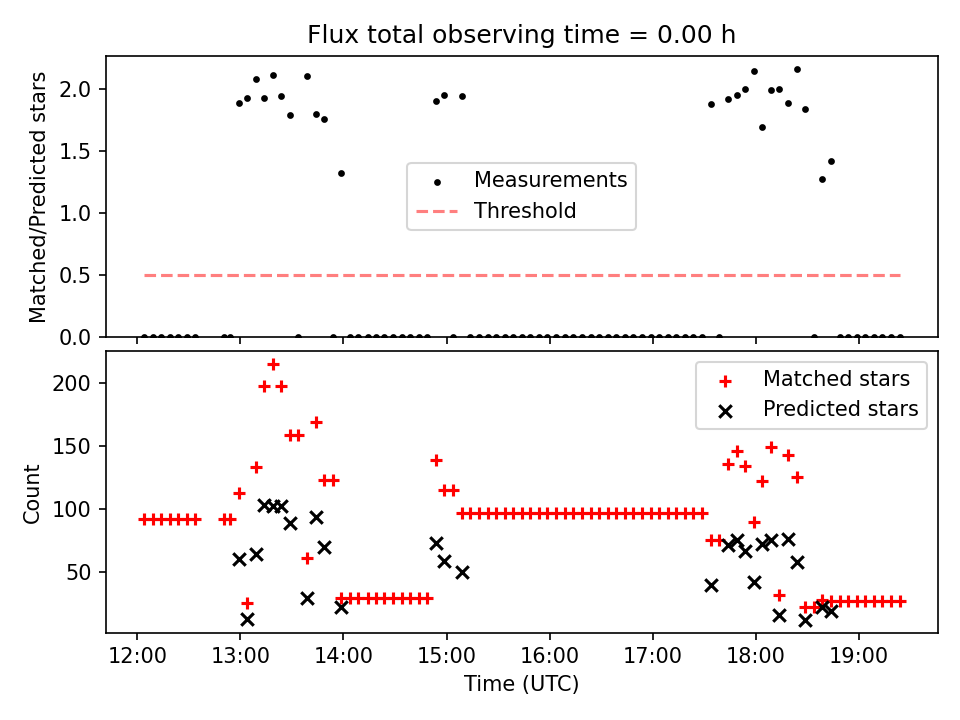 Flux total observing time = 0.00 h

Matched/Predicted stars

2.0
1.5
1.0
0.5
0.0

Measurements
Threshold

Count

200
150
100
50

Matched stars
Predicted stars

12:00
13:00
14:00
15:00
16:00
17:00
18:00
19:00

Time (UTC)